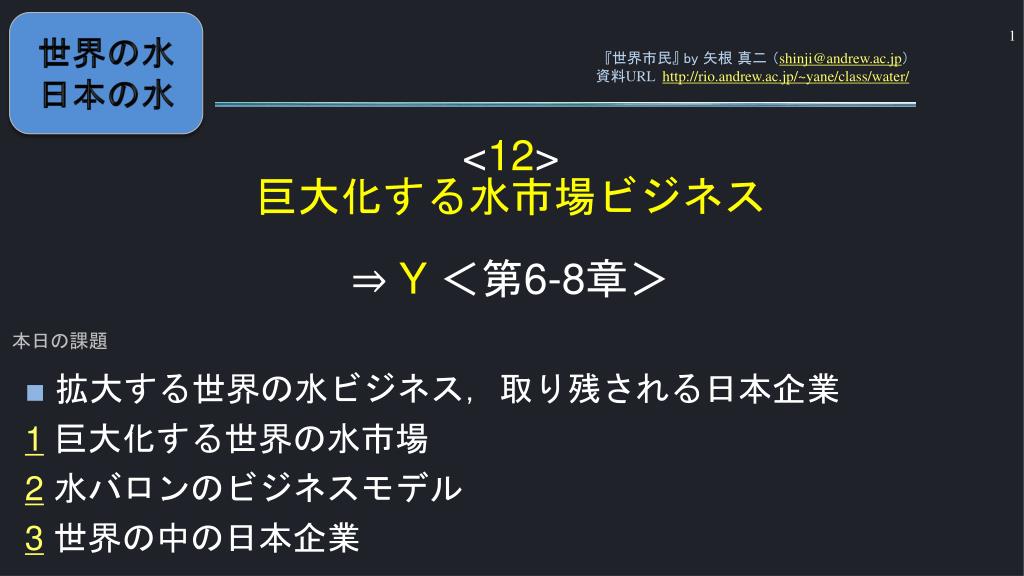 世界の水
日本の水

1

『世界市民』by 矢根 真二（shinji@andrew.ac.jp）
資料URL http://rio.andrew.ac.jp/~yane/class/water/

<12>
巨大化する水市場ビジネス

⇒ Y ＜第6-8章＞

本日の課題

■ 拡大する世界の水ビジネス，取り残される日本企業
1 巨大化する世界の水市場
2 水バロンのビジネスモデル
3 世界の中の日本企業